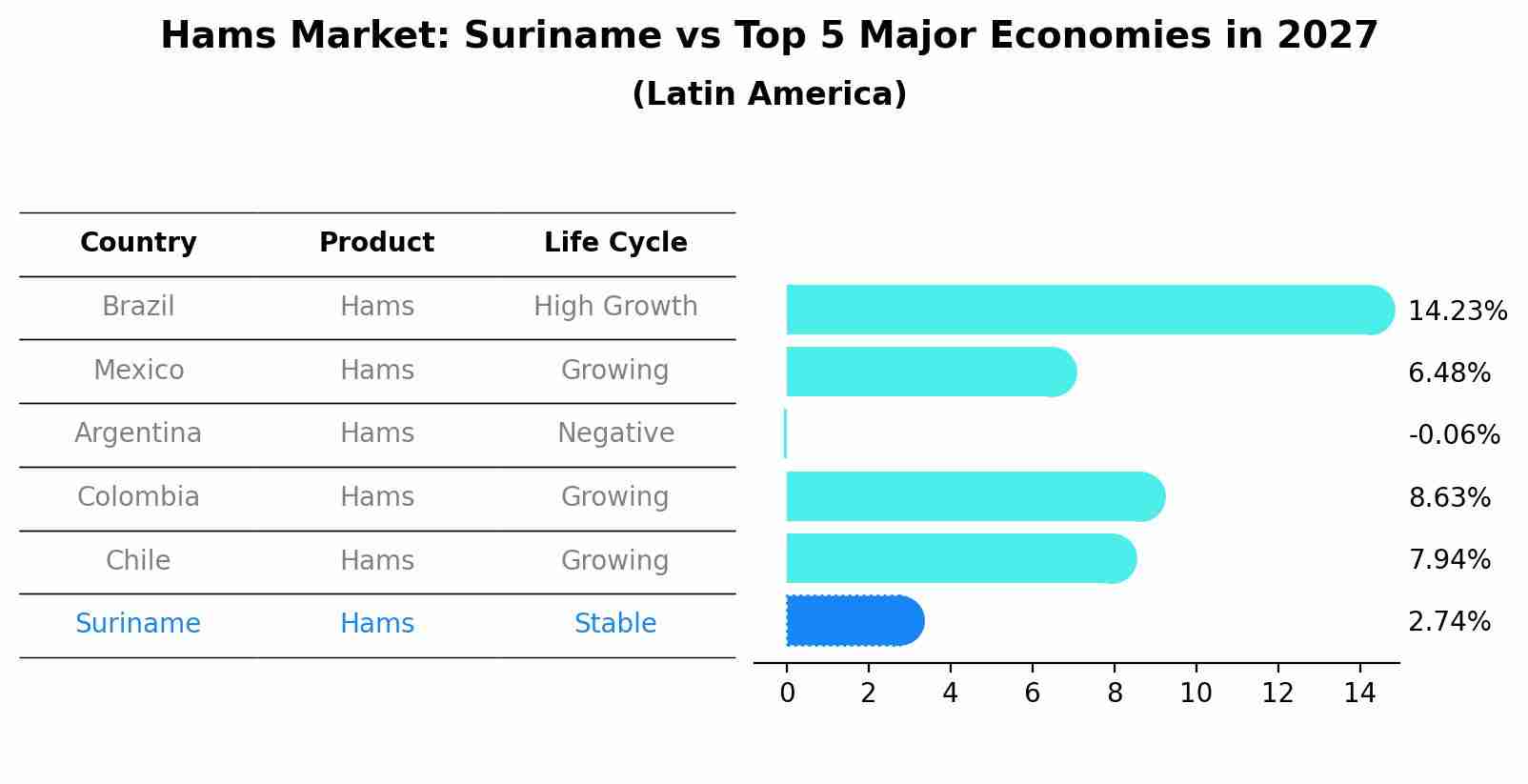 Hams Market: Suriname vs Top 5 Major Economies in 2027
(Latin America)

| Country | Product | Life Cycle |
|---|---|---|
| Brazil | Hams | High Growth |
| Mexico | Hams | Growing |
| Argentina | Hams | Negative |
| Colombia | Hams | Growing |
| Chile | Hams | Growing |
| Suriname | Hams | Stable |

14.23%
6.48%
-0.06%
8.63%
7.94%
2.74%

0 2 4 6 8 10 12 14